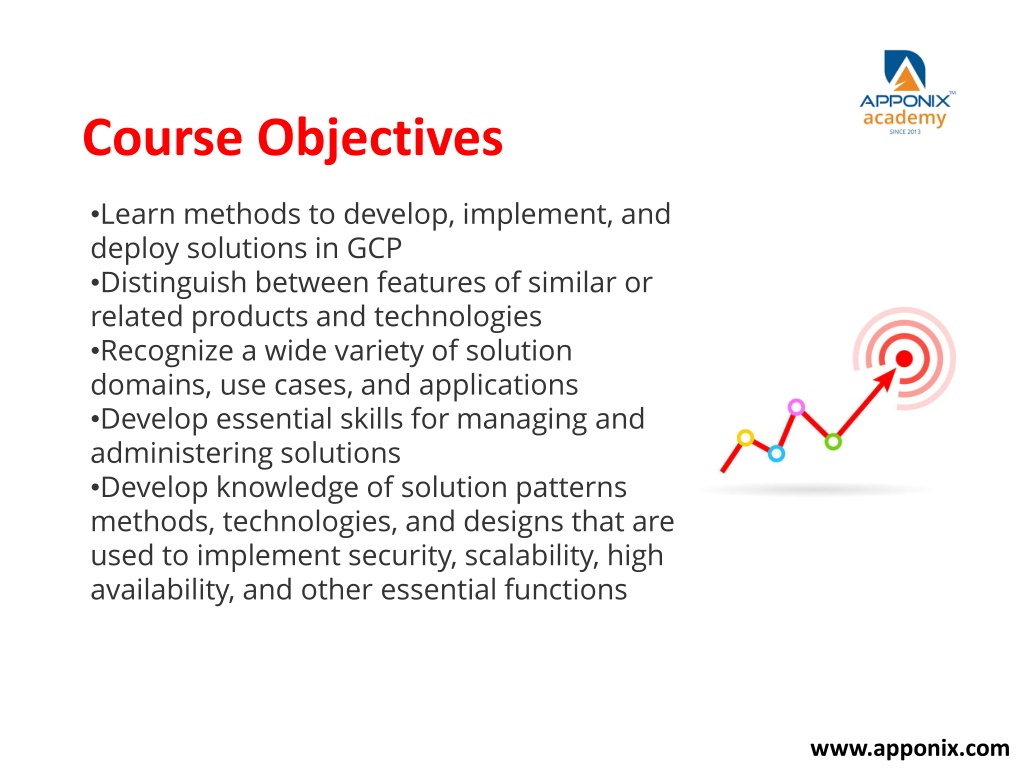 APPONIX™
academy
SINCE 2013

Course Objectives

•Learn methods to develop, implement, and deploy solutions in GCP
•Distinguish between features of similar or related products and technologies
•Recognize a wide variety of solution domains, use cases, and applications
•Develop essential skills for managing and administering solutions
•Develop knowledge of solution patterns methods, technologies, and designs that are used to implement security, scalability, high availability, and other essential functions

www.apponix.com